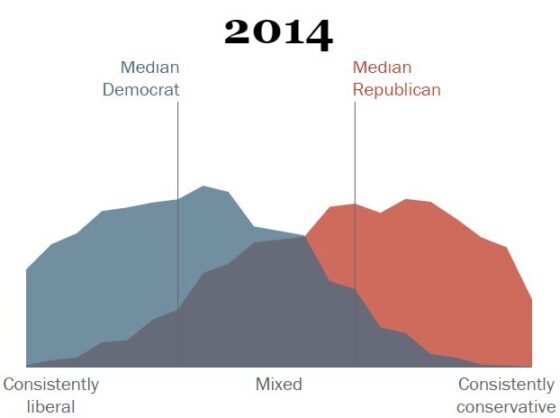 2014

Median Democrat

Median Republican

Consistently liberal

Mixed

Consistently conservative